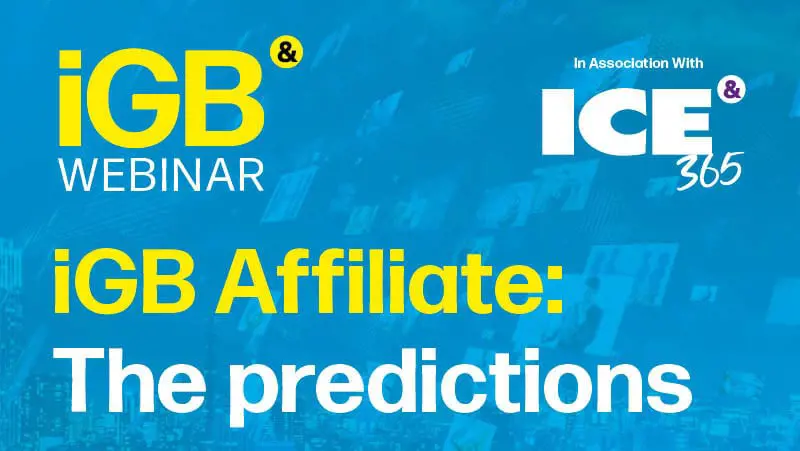 iGB &
WEBINAR

In Association With

ICE &
365

iGB Affiliate:
The predictions